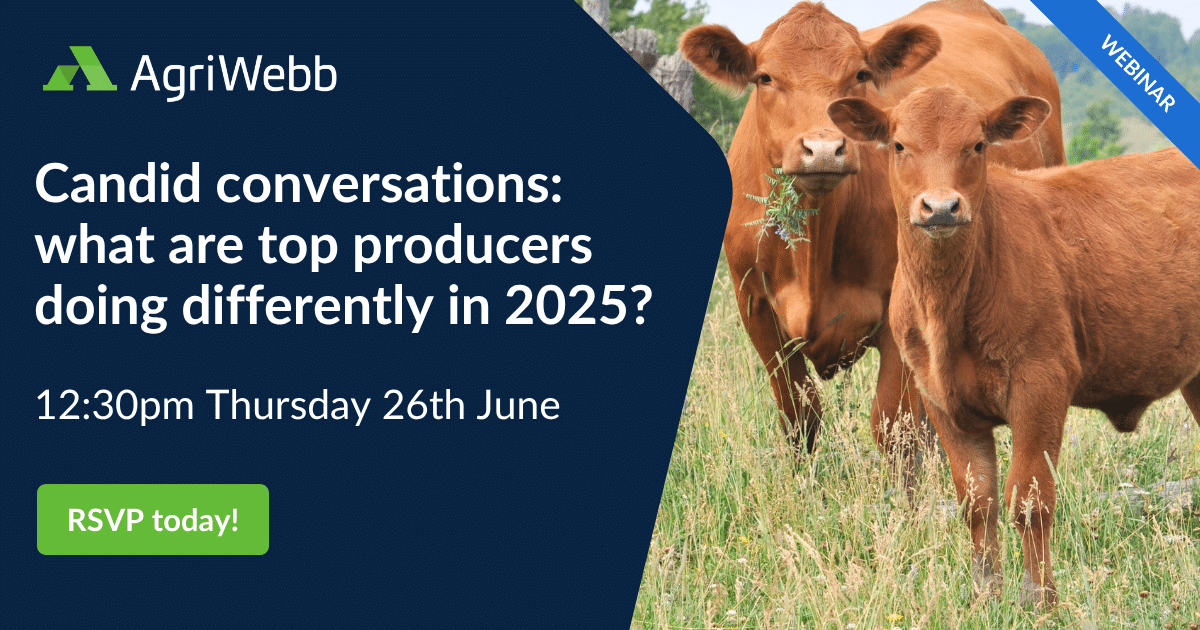 AgriWebb

WEBINAR

Candid conversations: what are top producers doing differently in 2025?

12:30pm Thursday 26th June

RSVP today!